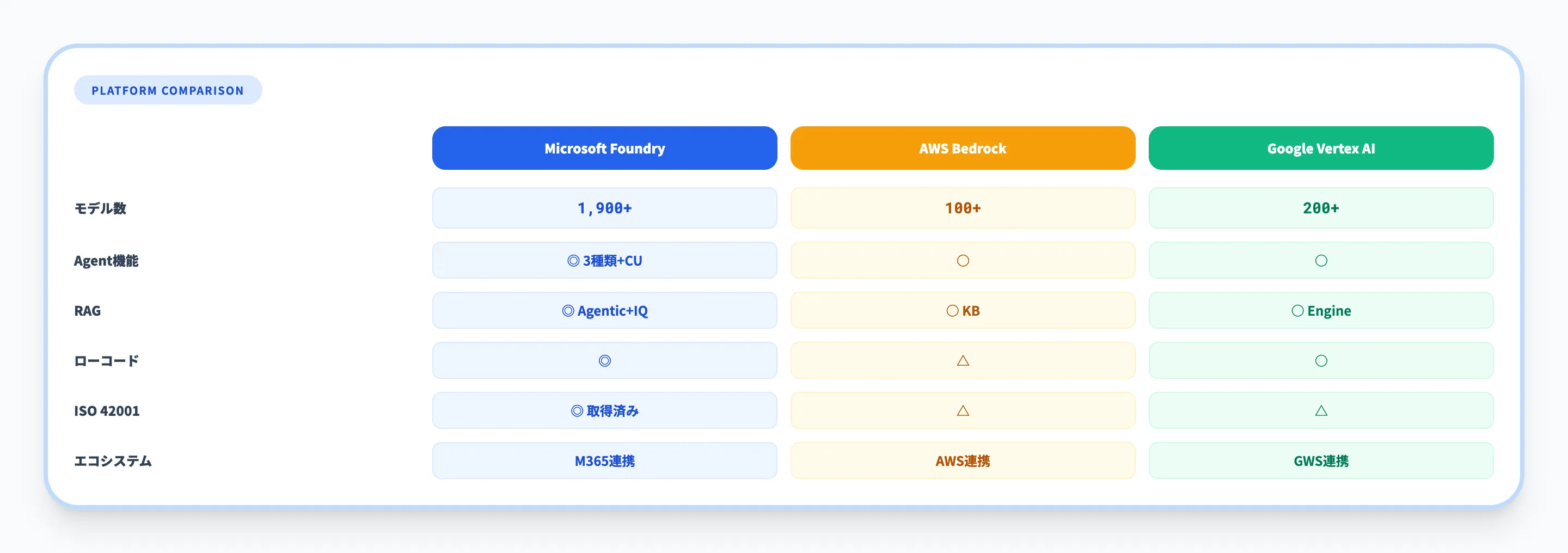 PLATFORM COMPARISON

| | Microsoft Foundry | AWS Bedrock | Google Vertex AI |
|---|---|---|---|
| モデル数 | 1,900+ | 100+ | 200+ |
| Agent機能 | ◎ 3種類+CU | ○ | ○ |
| RAG | ◎ Agentic+IQ | ○ KB | ○ Engine |
| ローコード | ◎ | △ | ○ |
| ISO 42001 | ◎ 取得済み | △ | △ |
| エコシステム | M365連携 | AWS連携 | GWS連携 |